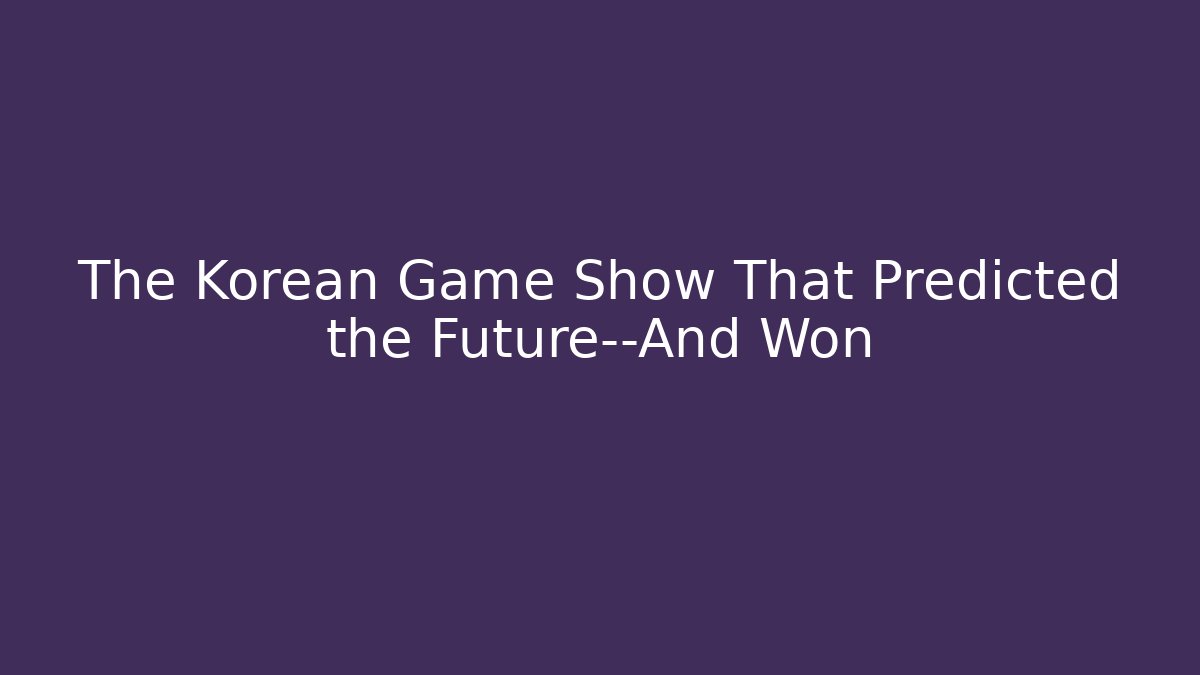 The Korean Game Show That Predicted the Future--And Won